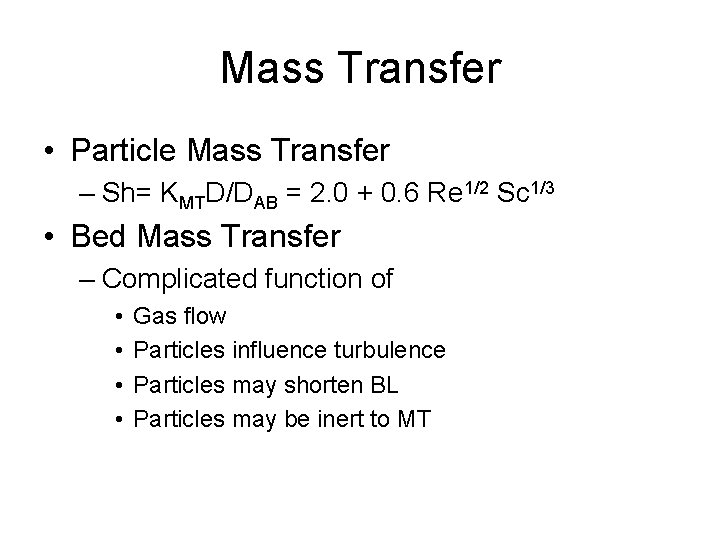 Mass Transfer

• Particle Mass Transfer
 – $Sh= K_{MT}D/D_{AB} = 2.0 + 0.6\ Re^{1/2}\ Sc^{1/3}$
• Bed Mass Transfer
 – Complicated function of
  • Gas flow
  • Particles influence turbulence
  • Particles may shorten BL
  • Particles may be inert to MT